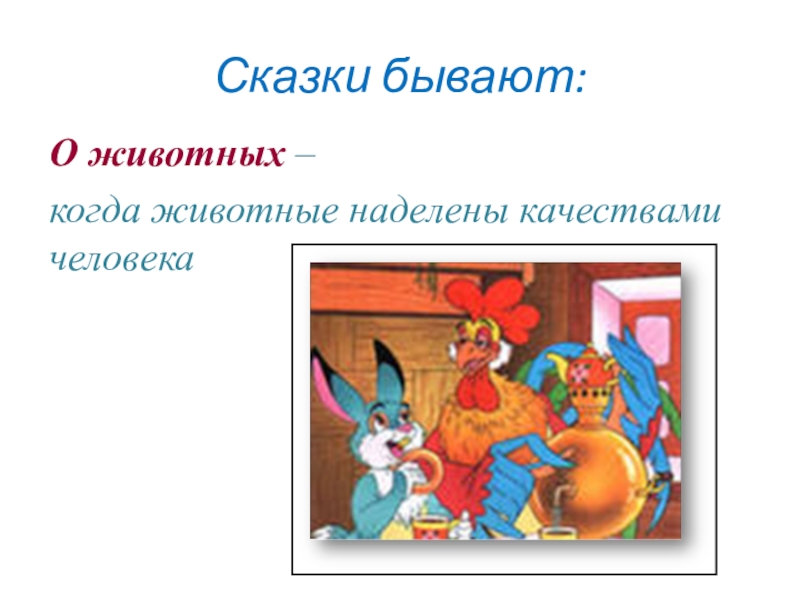 Сказки бывают:

О животных –

когда животные наделены качествами человека